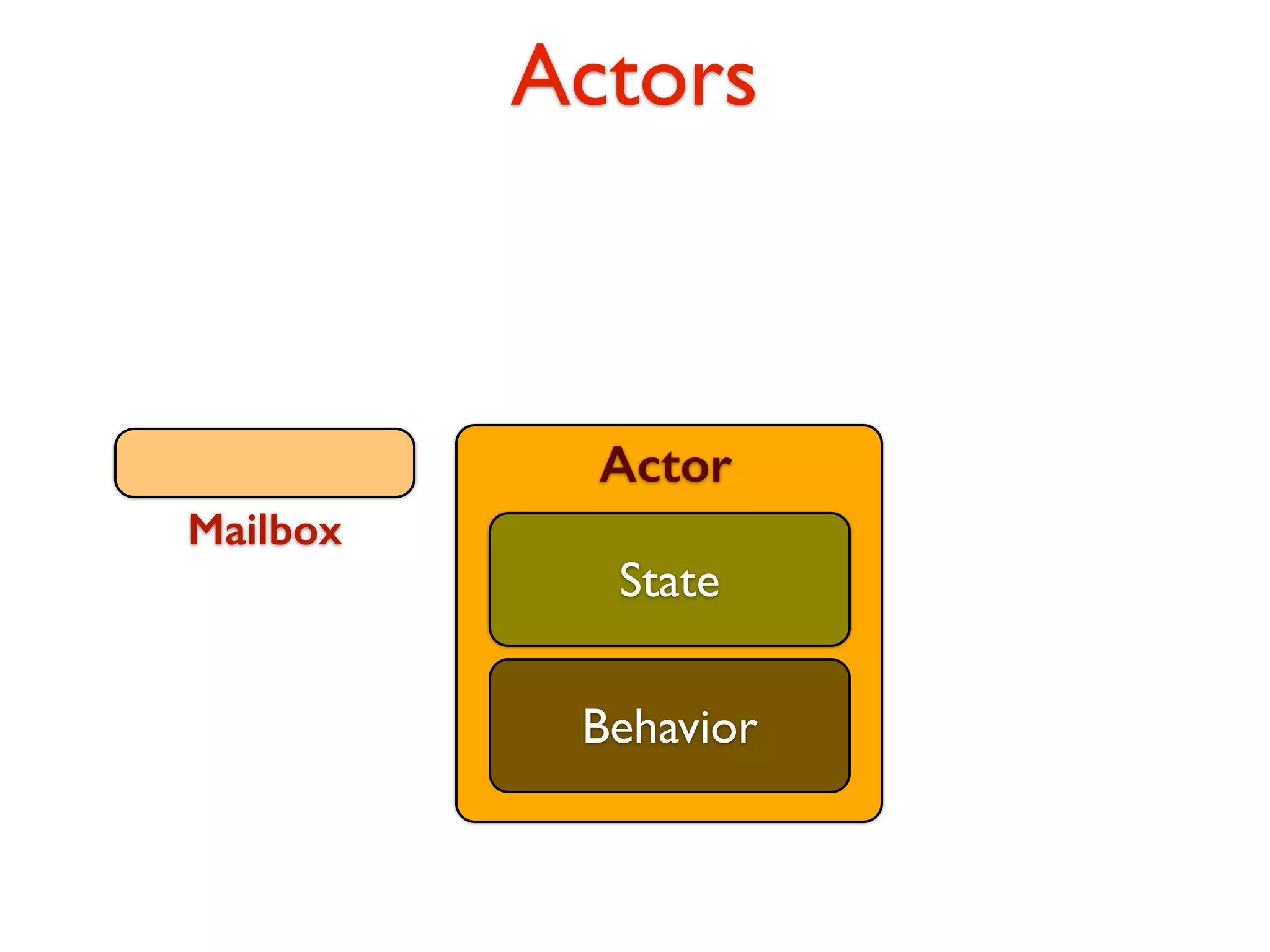 Actors

Mailbox

Actor

State

Behavior